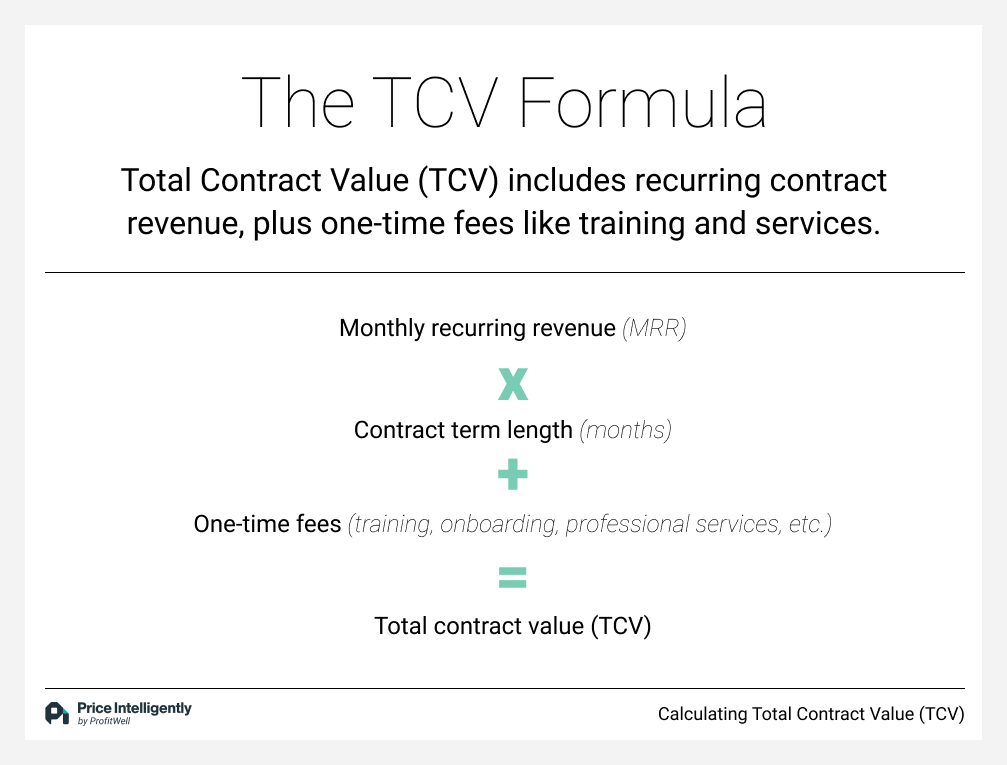 The TCV Formula

Total Contract Value (TCV) includes recurring contract revenue, plus one-time fees like training and services.

Monthly recurring revenue (MRR)

x

Contract term length (months)

+

One-time fees (training, onboarding, professional services, etc.)

=

Total contract value (TCV)

Price Intelligently
by ProfitWell

Calculating Total Contract Value (TCV)